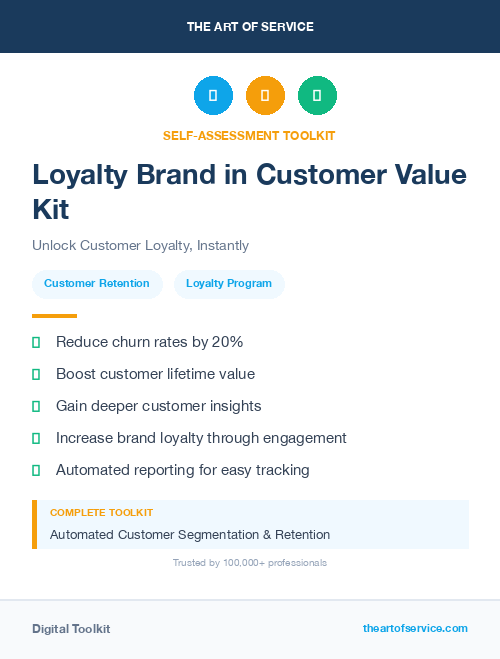 THE ART OF SERVICE

SELF-ASSESSMENT TOOLKIT

Loyalty Brand in Customer Value Kit

Unlock Customer Loyalty, Instantly

Customer Retention

Loyalty Program

Reduce churn rates by 20%

Boost customer lifetime value

Gain deeper customer insights

Increase brand loyalty through engagement

Automated reporting for easy tracking

COMPLETE TOOLKIT

Automated Customer Segmentation & Retention

Trusted by 100,000+ professionals

Digital Toolkit

theartofservice.com